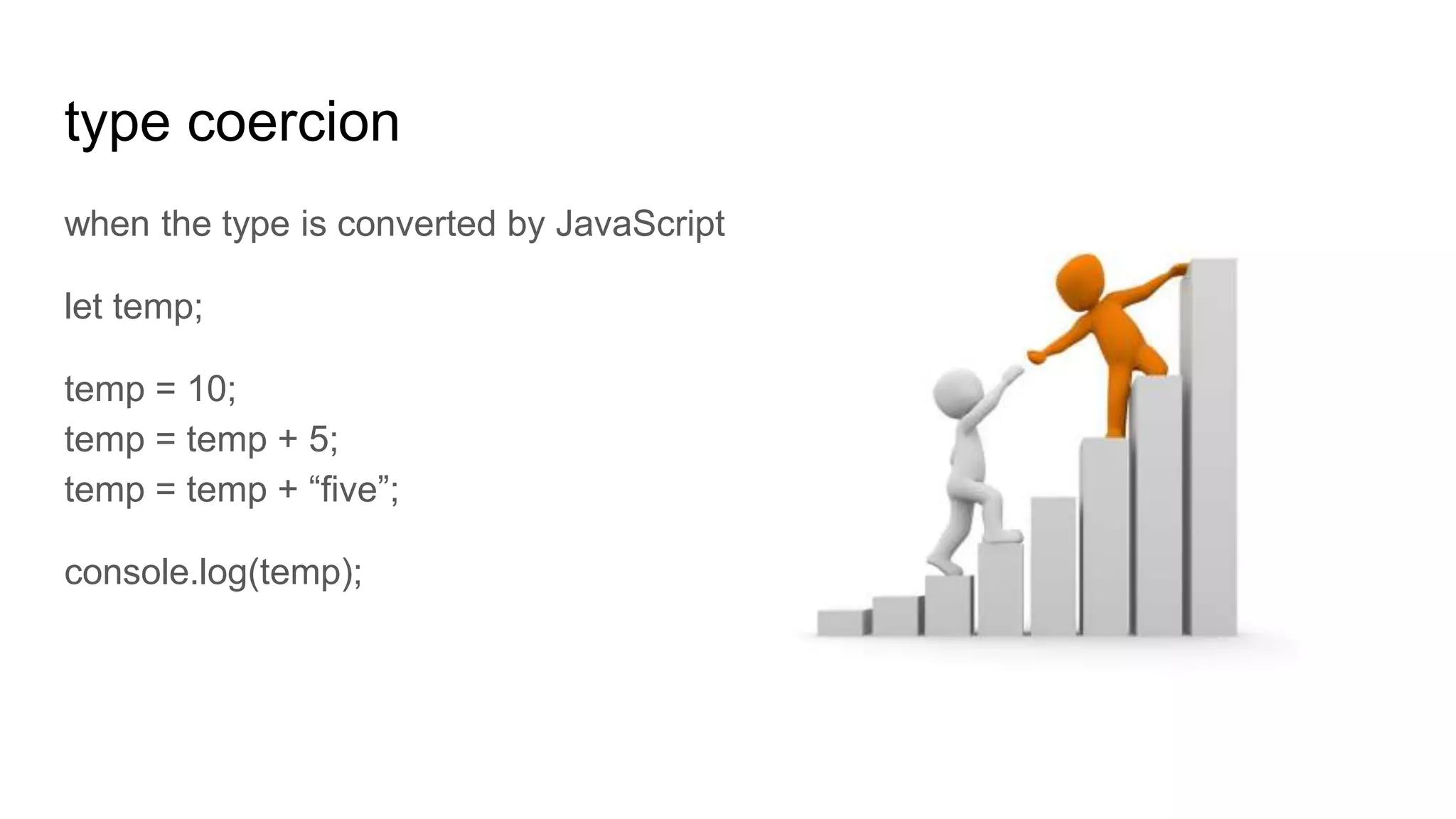 type coercion

when the type is converted by JavaScript

let temp;

temp = 10;
temp = temp + 5;
temp = temp + “five”;

console.log(temp);